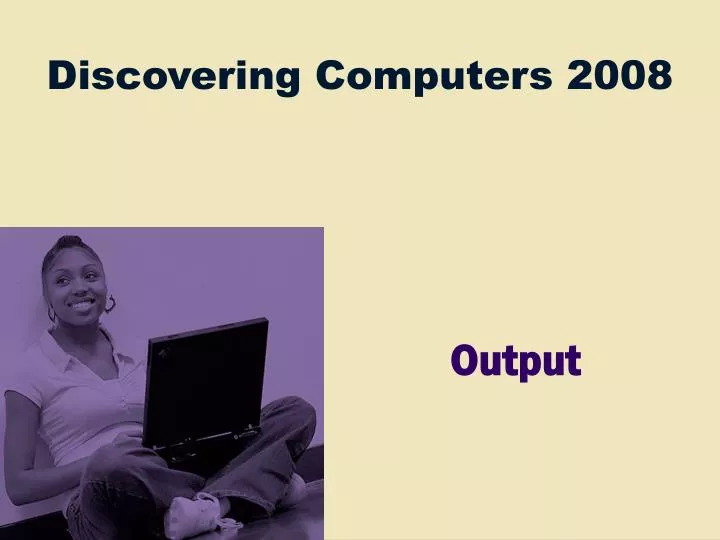 Discovering Computers 2008

Output